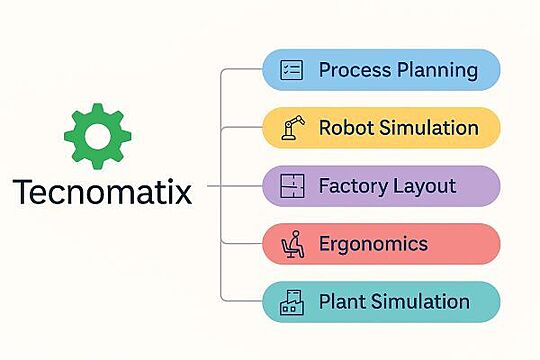 Tecnomatix

Process Planning

Robot Simulation

Factory Layout

Ergonomics

Plant Simulation